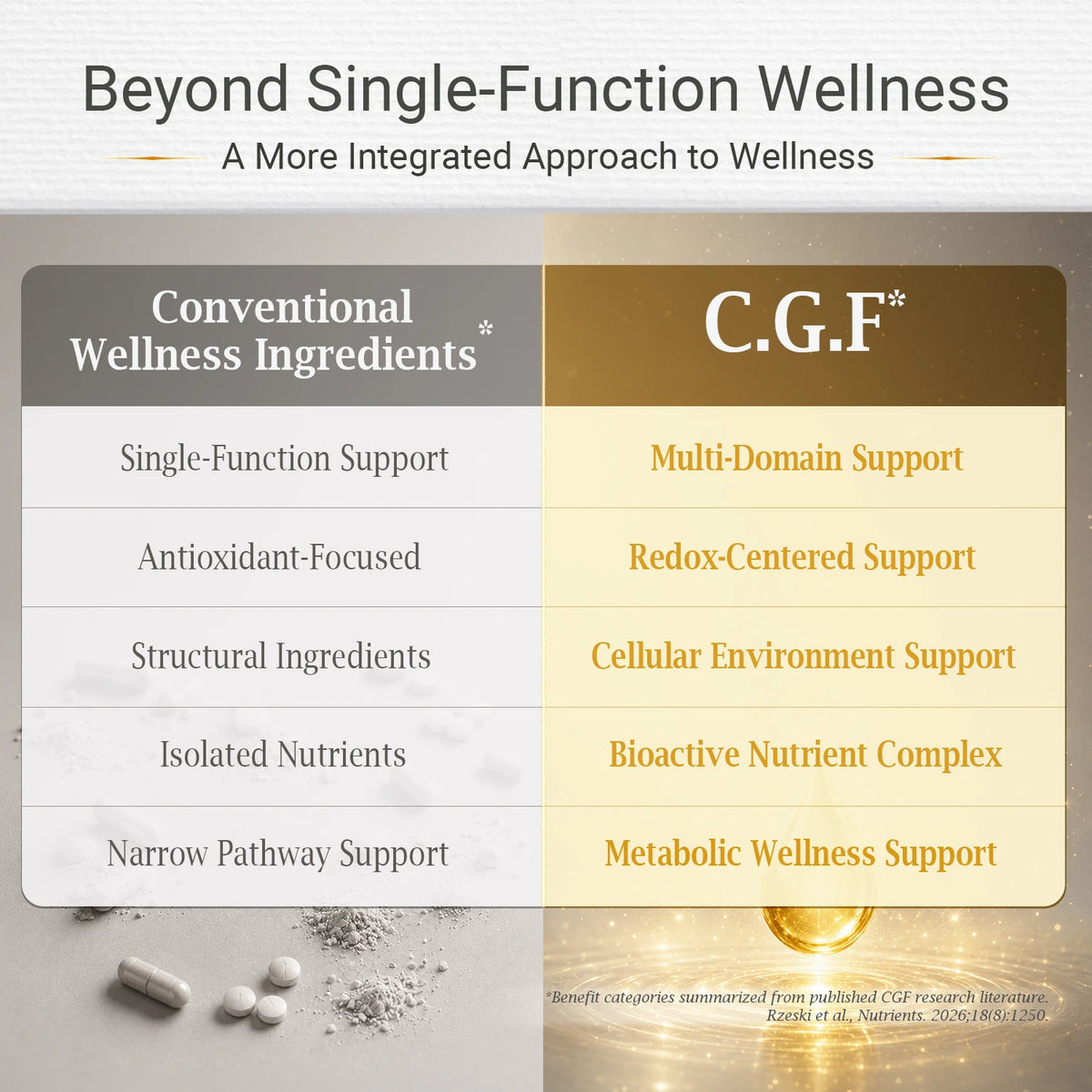 Beyond Single-Function Wellness

A More Integrated Approach to Wellness

| Conventional Wellness Ingredients* | C.G.F* |
|---|---|
| Single-Function Support | Multi-Domain Support |
| Antioxidant-Focused | Redox-Centered Support |
| Structural Ingredients | Cellular Environment Support |
| Isolated Nutrients | Bioactive Nutrient Complex |
| Narrow Pathway Support | Metabolic Wellness Support |

*Benefit categories summarized from published CGF research literature. Rzeski et al., Nutrients. 2026;18(8):1250.